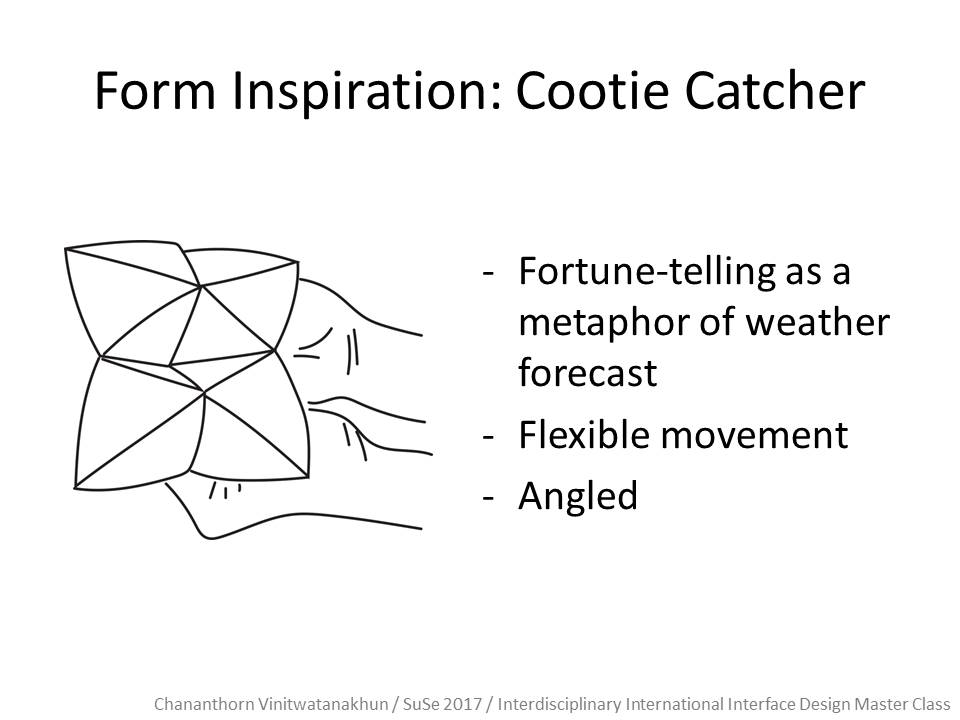 Form Inspiration: Cootie Catcher

- Fortune-telling as a metaphor of weather forecast
- Flexible movement
- Angled

Chananthorn Vinitwatanakhun / SuSe 2017 / Interdisciplinary International Interface Design Master Class